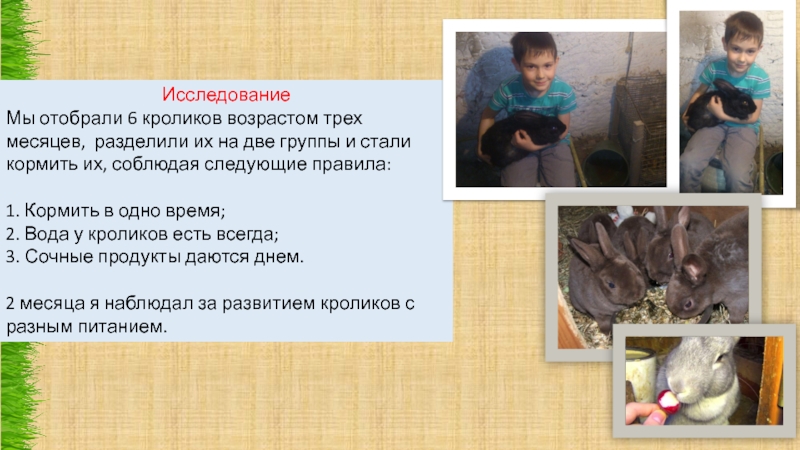 Исследование
Мы отобрали 6 кроликов возрастом трех месяцев, разделили их на две группы и стали кормить их, соблюдая следующие правила:

1. Кормить в одно время;
2. Вода у кроликов есть всегда;
3. Сочные продукты даются днем.

2 месяца я наблюдал за развитием кроликов с разным питанием.